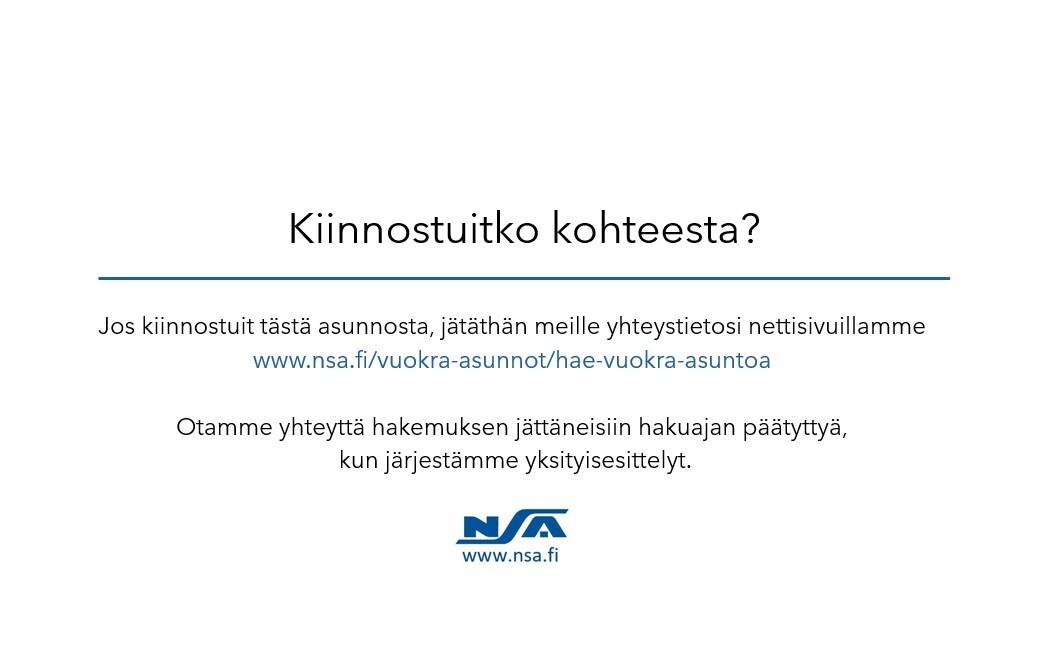 Kiinnostuitko kohteesta?

Jos kiinnostuit tästä asunnosta, jätäthän meille yhteystietosi nettisivuillamme www.nsa.fi/vuokra-asunnot/hae-vuokra-asuntoa

Otamme yhteyttä hakemuksen jättäneisiin hakuajan päätyttyä, kun järjestämme yksityisesittelyt.

NSA
www.nsa.fi